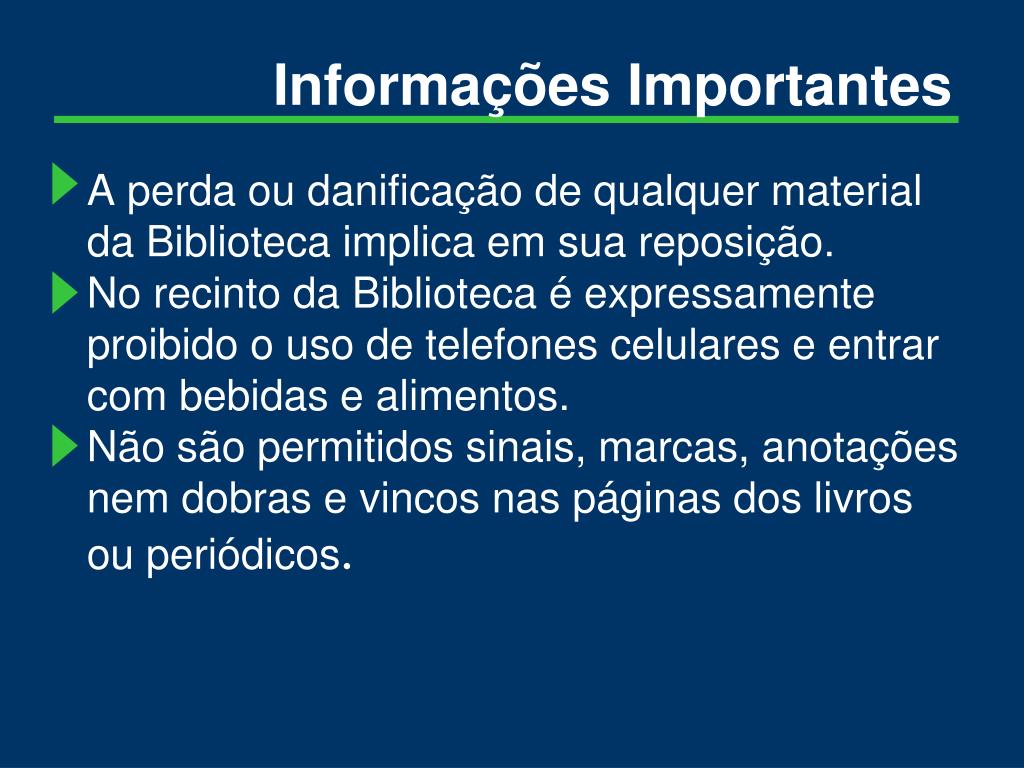 Informações Importantes

A perda ou danificação de qualquer material da Biblioteca implica em sua reposição.

No recinto da Biblioteca é expressamente proibido o uso de telefones celulares e entrar com bebidas e alimentos.

Não são permitidos sinais, marcas, anotações nem dobras e vincos nas páginas dos livros ou periódicos.